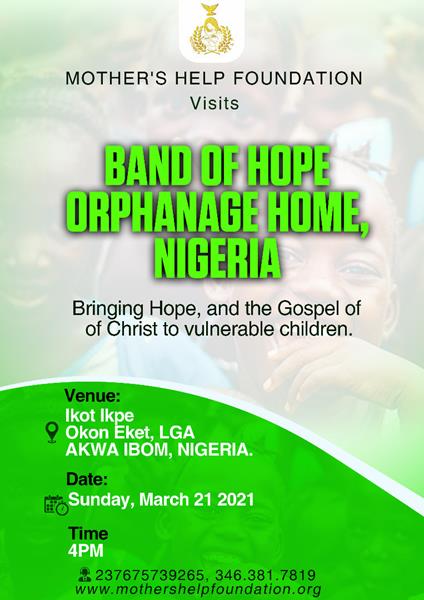 MOTHER'S HELP FOUNDATION
Visits

BAND OF HOPE ORPHANAGE HOME, NIGERIA

Bringing Hope, and the Gospel of of Christ to vulnerable children.

Venue:
Ikot Ikpe
Okon Eket, LGA
AKWA IBOM, NIGERIA.

Date:
Sunday, March 21 2021

Time
4PM

237675739265, 346.381.7819
www.mothershelpfoundation.org